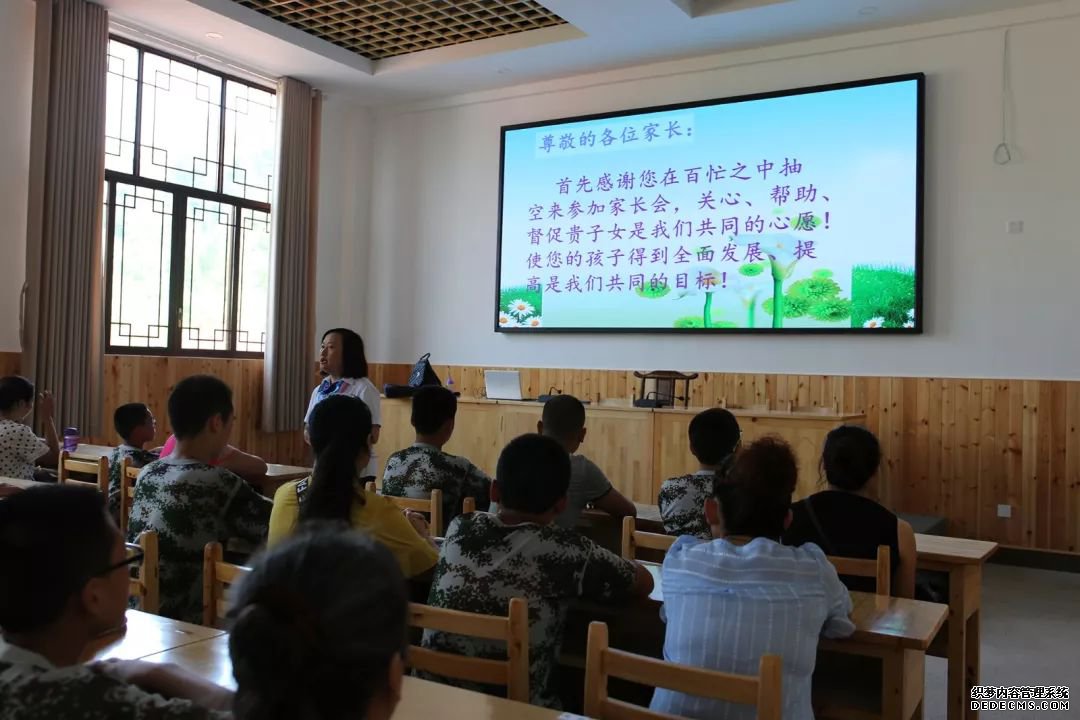 尊敬的各位家长：

首先感谢您在百忙之中抽空来参加家长会，关心、帮助、督促贵子女是我们共同的心愿！使您的孩子得到全面发展、提高是我们共同的目标！

织梦内容管理系统
DEDECMS.COM